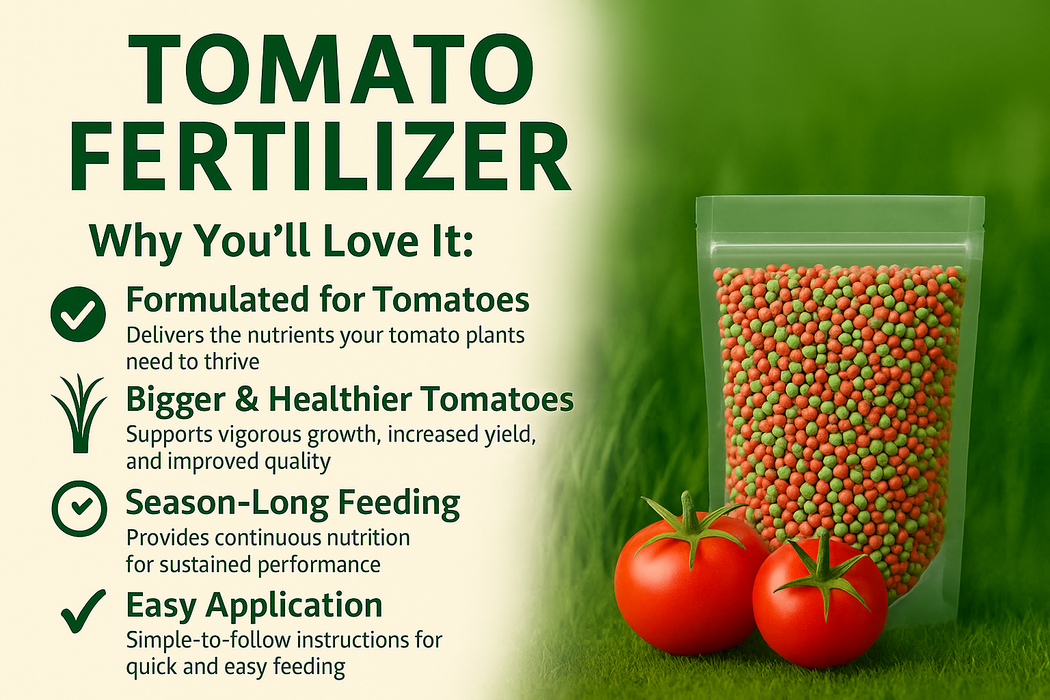 TOMATO FERTILIZER

Why You'll Love It:

Formulated for Tomatoes
Delivers the nutrients your tomato plants need to thrive

Bigger & Healthier Tomatoes
Supports vigorous growth, increased yield, and improved quality

Season-Long Feeding
Provides continuous nutrition for sustained performance

Easy Application
Simple-to-follow instructions for quick and easy feeding